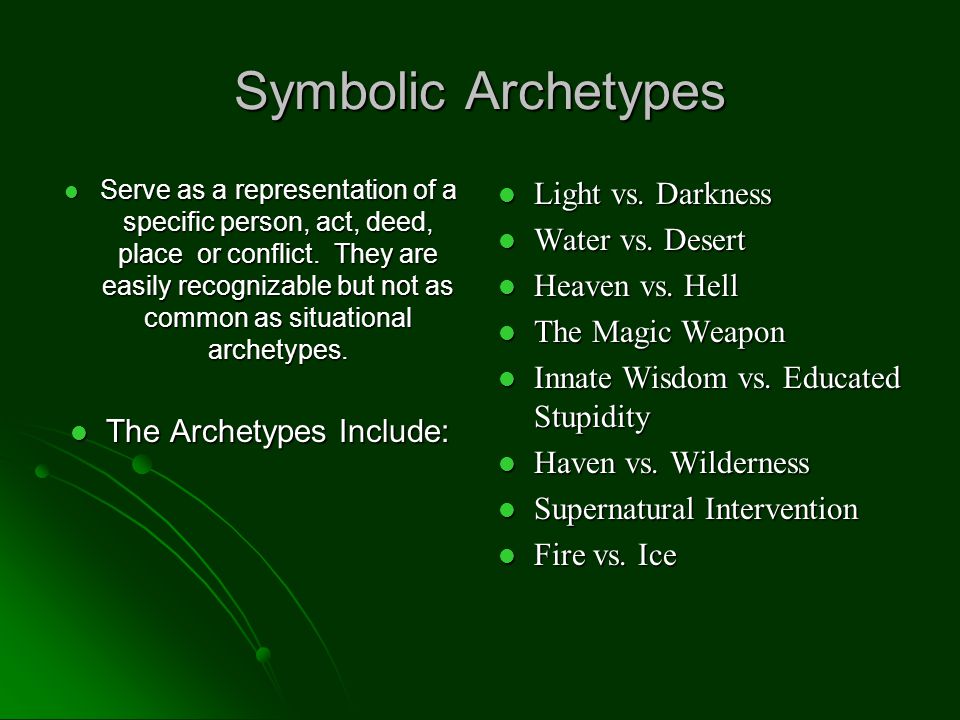 Symbolic Archetypes

- Serve as a representation of a specific person, act, deed, place or conflict. They are easily recognizable but not as common as situational archetypes.

- The Archetypes Include:

- Light vs. Darkness
- Water vs. Desert
- Heaven vs. Hell
- The Magic Weapon
- Innate Wisdom vs. Educated Stupidity
- Haven vs. Wilderness
- Supernatural Intervention
- Fire vs. Ice